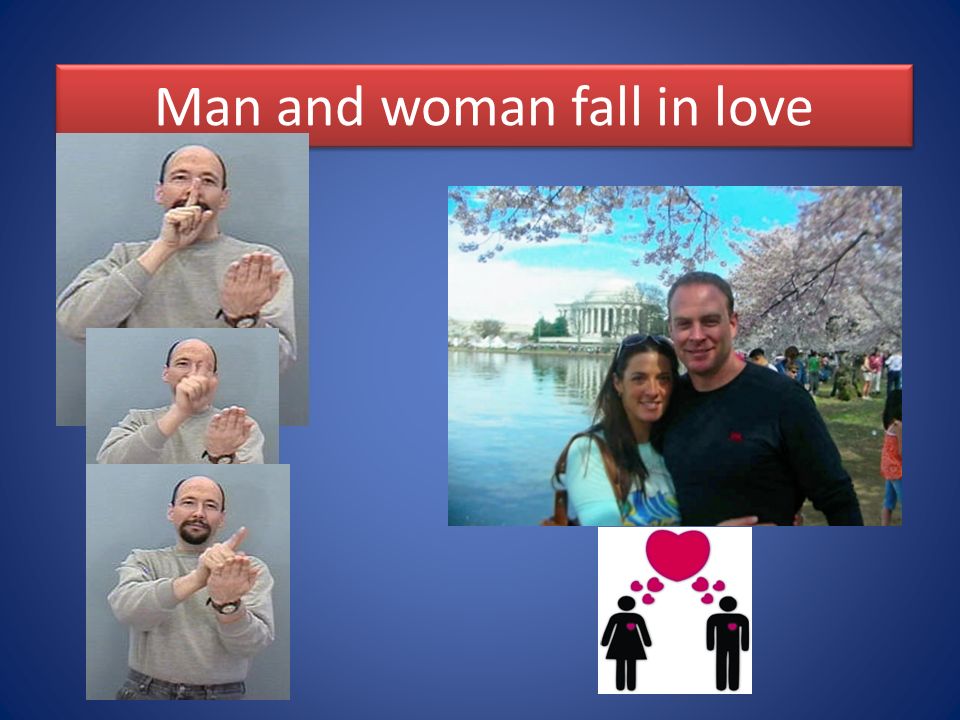 Man and woman fall in love